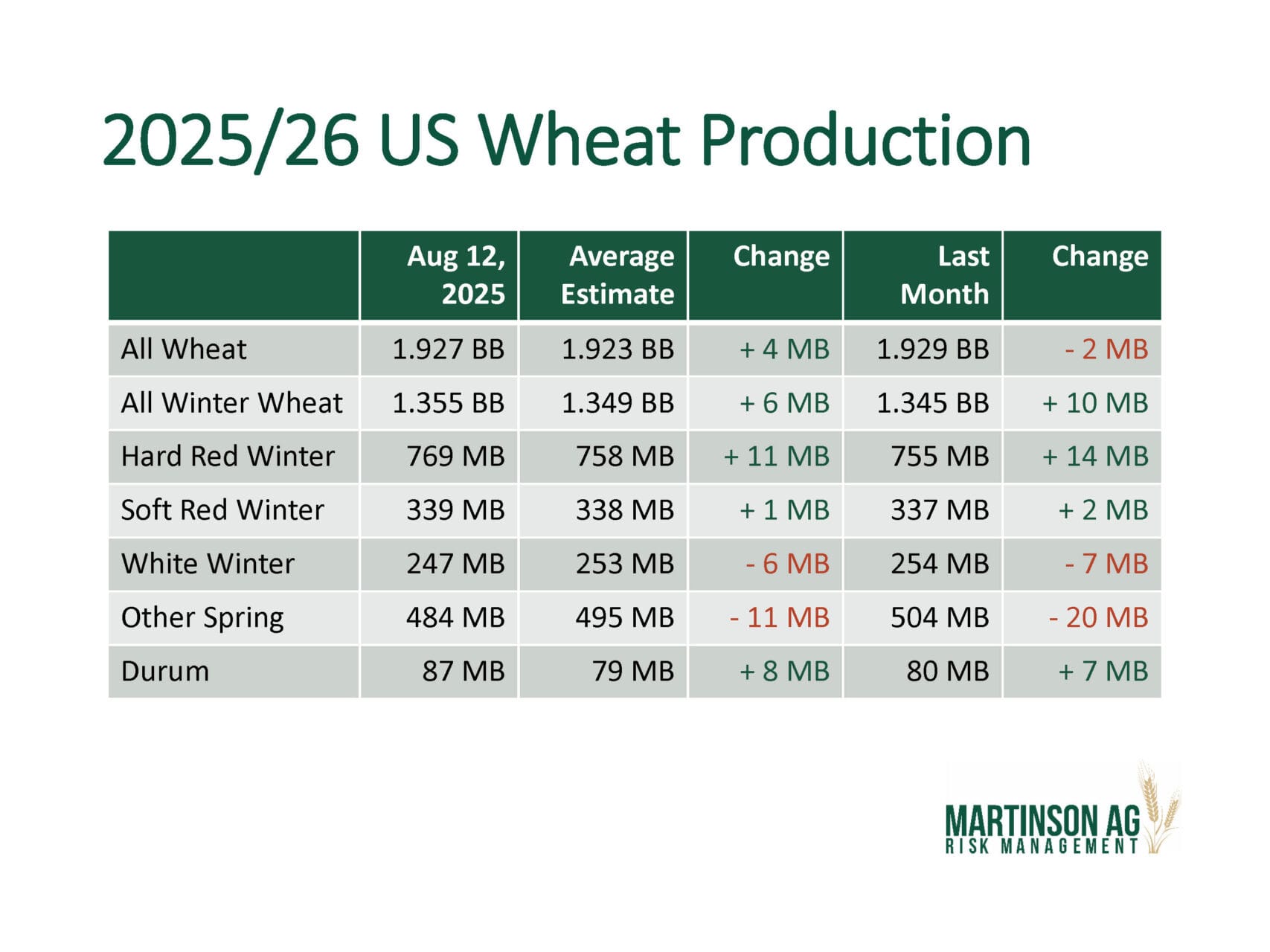 2025/26 US Wheat Production

| | Aug 12, 2025 | Average Estimate | Change | Last Month | Change |
|---|---|---|---|---|---|
| All Wheat | 1.927 BB | 1.923 BB | + 4 MB | 1.929 BB | - 2 MB |
| All Winter Wheat | 1.355 BB | 1.349 BB | + 6 MB | 1.345 BB | + 10 MB |
| Hard Red Winter | 769 MB | 758 MB | + 11 MB | 755 MB | + 14 MB |
| Soft Red Winter | 339 MB | 338 MB | + 1 MB | 337 MB | + 2 MB |
| White Winter | 247 MB | 253 MB | - 6 MB | 254 MB | - 7 MB |
| Other Spring | 484 MB | 495 MB | - 11 MB | 504 MB | - 20 MB |
| Durum | 87 MB | 79 MB | + 8 MB | 80 MB | + 7 MB |

MARTINSON AG
RISK MANAGEMENT